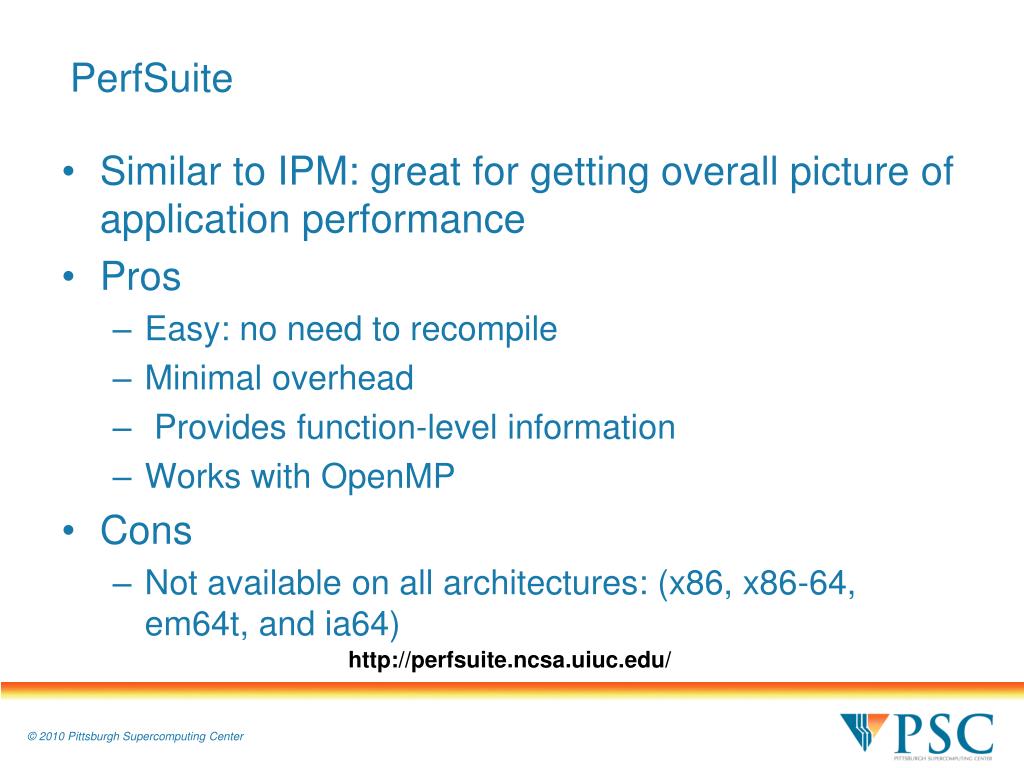 PerfSuite

• Similar to IPM: great for getting overall picture of application performance
• Pros
– Easy: no need to recompile
– Minimal overhead
– Provides function-level information
– Works with OpenMP
• Cons
– Not available on all architectures: (x86, x86-64, em64t, and ia64)

http://perfsuite.ncsa.uiuc.edu/

© 2010 Pittsburgh Supercomputing Center

PSC
PITTSBURGH SUPERCOMPUTING CENTER